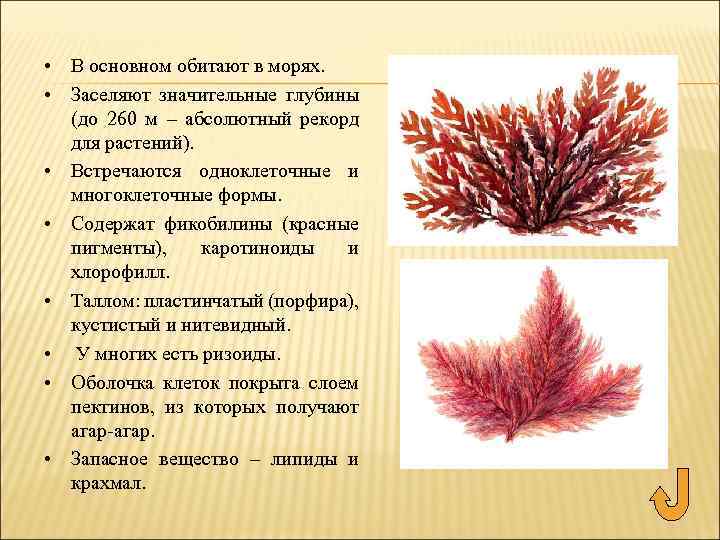 • В основном обитают в морях.
• Заселяют значительные глубины (до 260 м – абсолютный рекорд для растений).
• Встречаются одноклеточные и многоклеточные формы.
• Содержат фикобилины (красные пигменты), каротиноиды и хлорофилл.
• Таллом: пластинчатый (порфира), кустистый и нитевидный.
• У многих есть ризоиды.
• Оболочка клеток покрыта слоем пектинов, из которых получают агар-агар.
• Запасное вещество – липиды и крахмал.